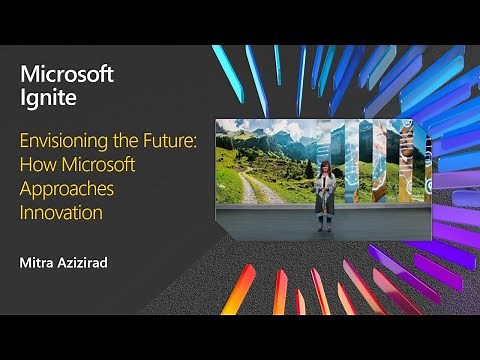 Microsoft Ignite

Envisioning the Future: How Microsoft Approaches Innovation

Mitra Azizirad